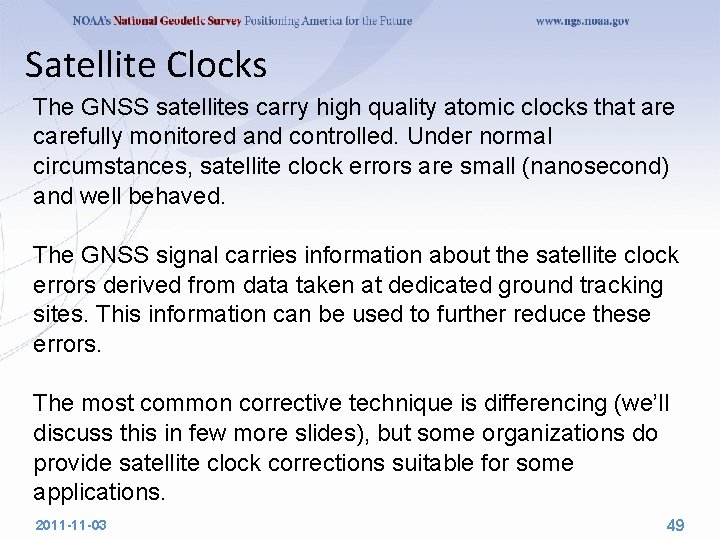 NOAA's National Geodetic Survey Positioning America for the Future www.ngs.noaa.gov

Satellite Clocks

The GNSS satellites carry high quality atomic clocks that are carefully monitored and controlled. Under normal circumstances, satellite clock errors are small (nanosecond) and well behaved.

The GNSS signal carries information about the satellite clock errors derived from data taken at dedicated ground tracking sites. This information can be used to further reduce these errors.

The most common corrective technique is differencing (we'll discuss this in few more slides), but some organizations do provide satellite clock corrections suitable for some applications.

2011-11-03

49